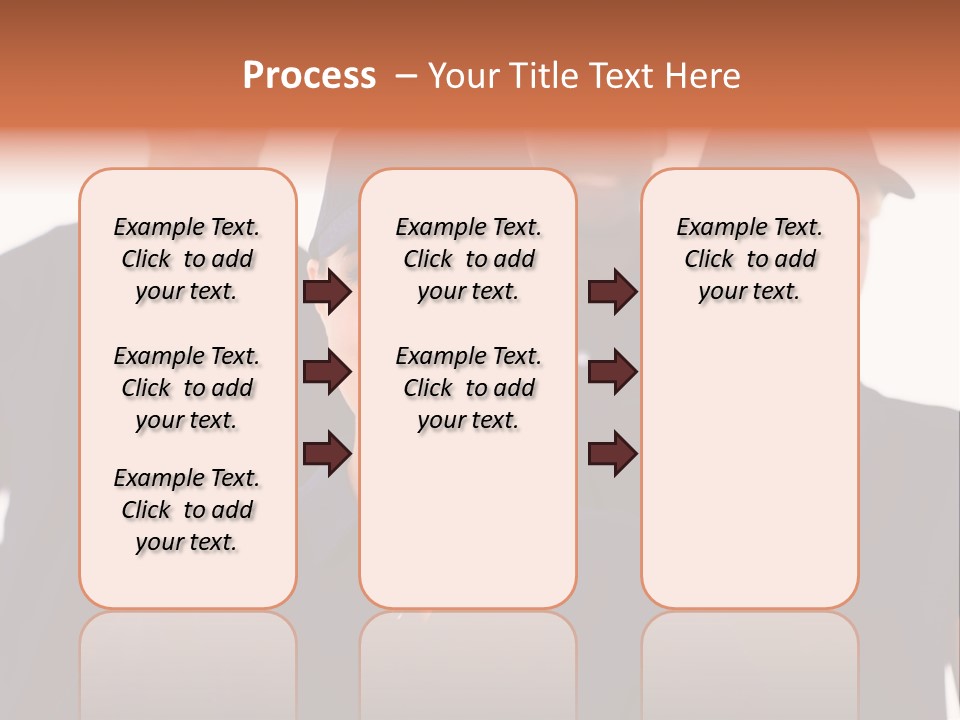 Process – Your Title Text Here

Example Text. Click to add your text.

Example Text. Click to add your text.

Example Text. Click to add your text.

Example Text. Click to add your text.

Example Text. Click to add your text.

Example Text. Click to add your text.